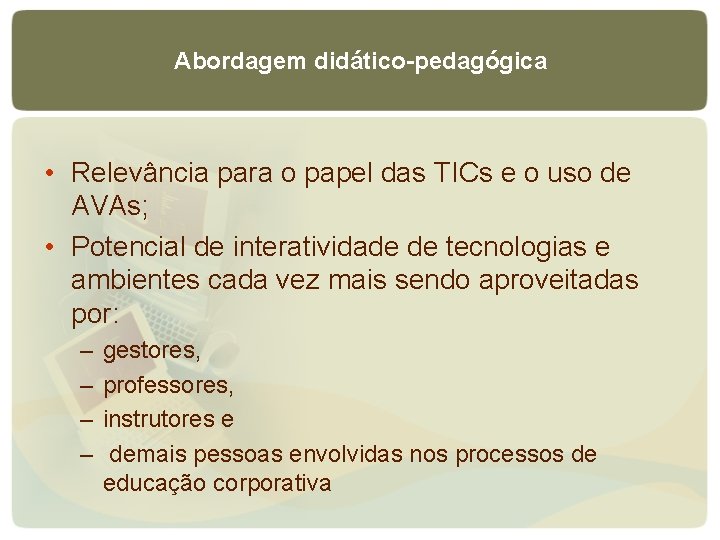 Abordagem didático-pedagógica

• Relevância para o papel das TICs e o uso de AVAs;
• Potencial de interatividade de tecnologias e ambientes cada vez mais sendo aproveitadas por:
– gestores,
– professores,
– instrutores e
– demais pessoas envolvidas nos processos de educação corporativa